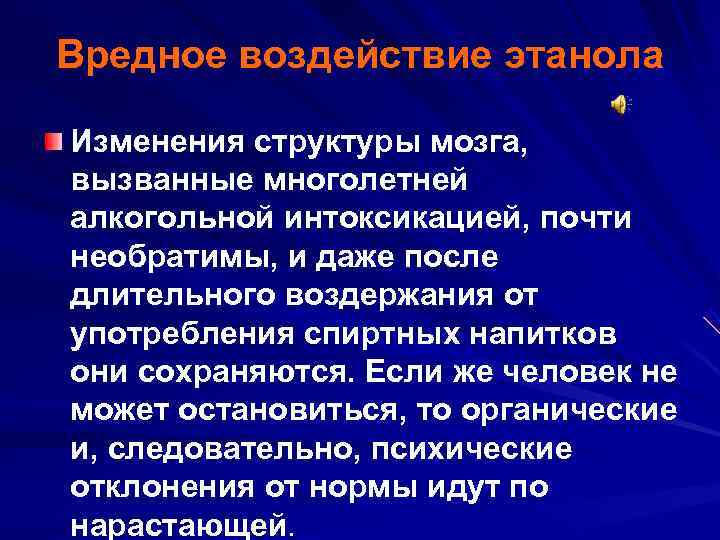 Вредное воздействие этанола

Изменения структуры мозга, вызванные многолетней алкогольной интоксикацией, почти необратимы, и даже после длительного воздержания от употребления спиртных напитков они сохраняются. Если же человек не может остановиться, то органические и, следовательно, психические отклонения от нормы идут по нарастающей.